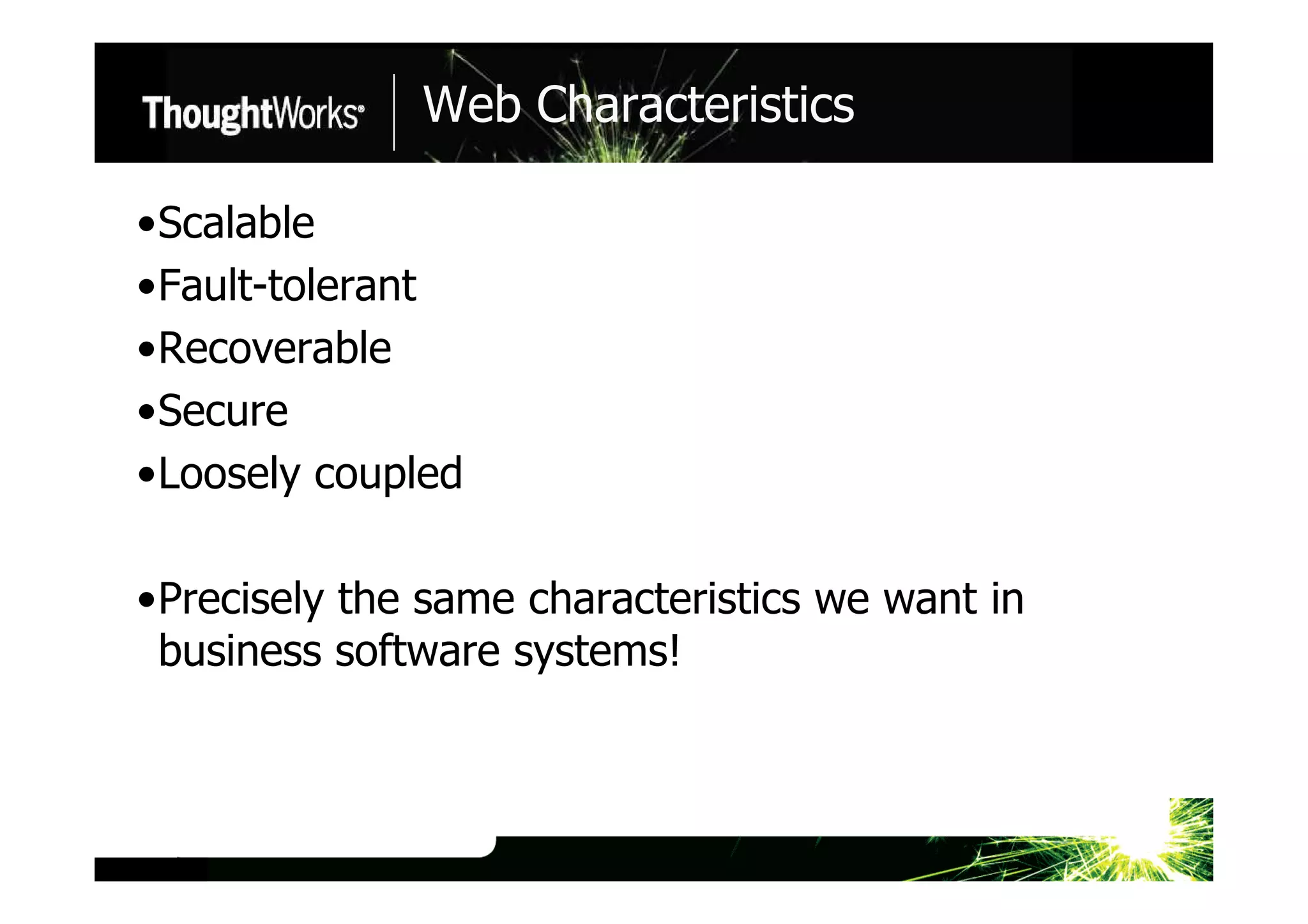 ThoughtWorks®

Web Characteristics

•Scalable
•Fault-tolerant
•Recoverable
•Secure
•Loosely coupled

•Precisely the same characteristics we want in business software systems!